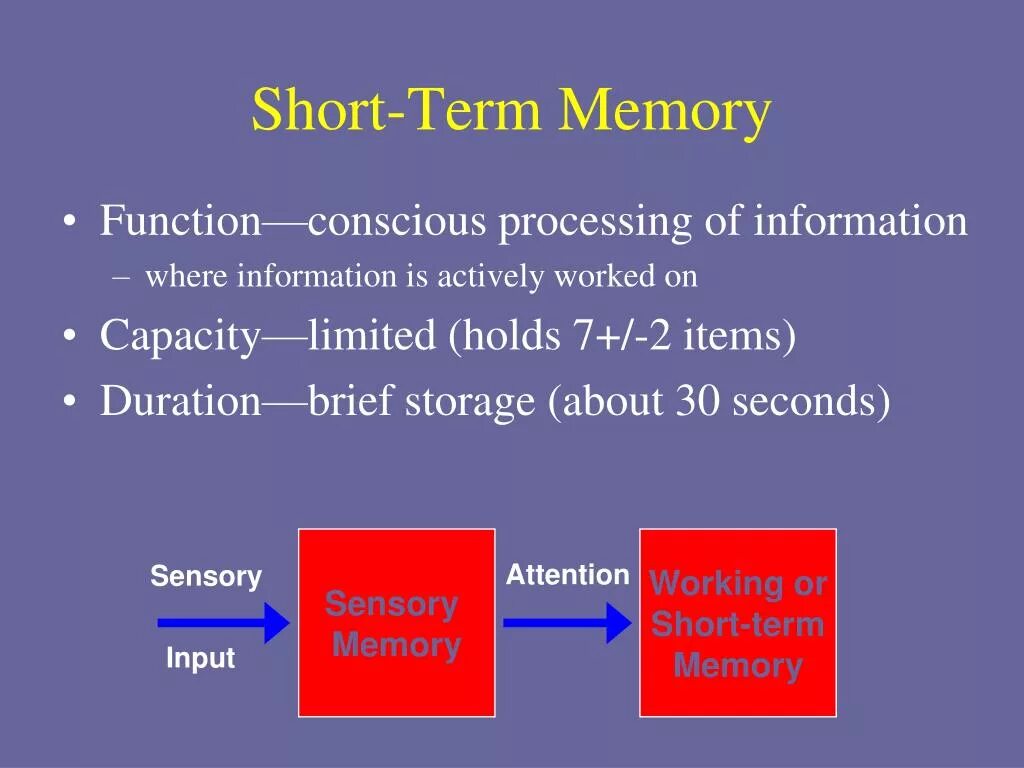 Short-Term Memory

• Function—conscious processing of information
– where information is actively worked on
• Capacity—limited (holds 7+/-2 items)
• Duration—brief storage (about 30 seconds)

Sensory

Input

Sensory Memory

Attention

Working or Short-term Memory